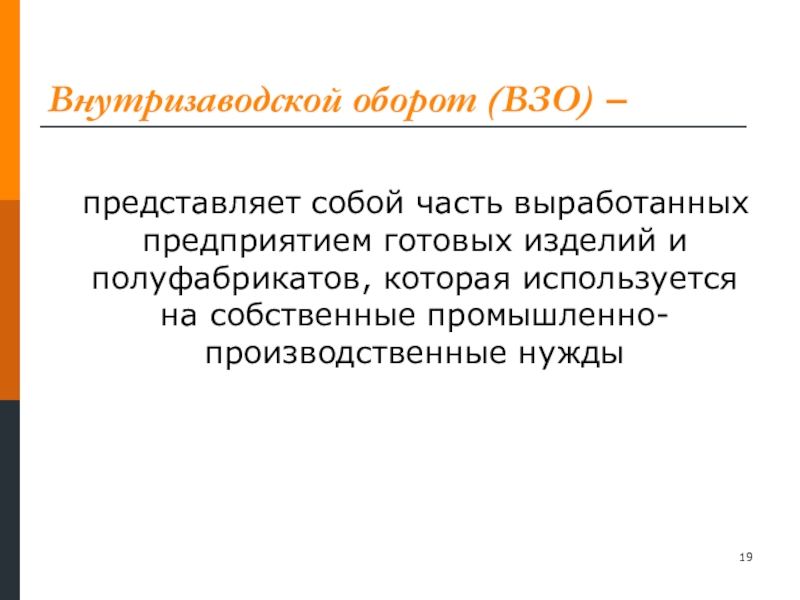 Внутризаводской оборот (ВЗО) –

представляет собой часть выработанных предприятием готовых изделий и полуфабрикатов, которая используется на собственные промышленно-производственные нужды

19